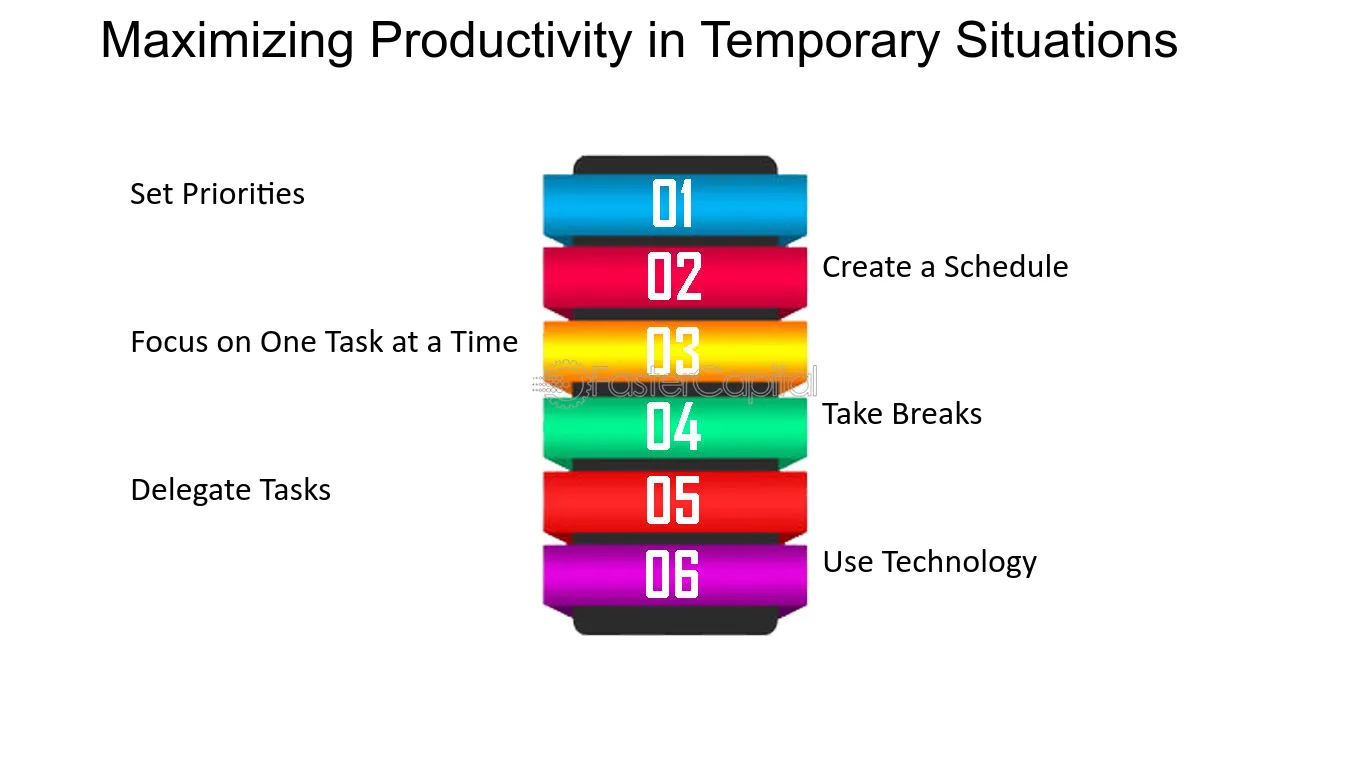 Maximizing Productivity in Temporary Situations

Set Priorities

01

02

Create a Schedule

Focus on One Task at a Time

03

04

Take Breaks

Delegate Tasks

05

06

Use Technology

FasterCapital